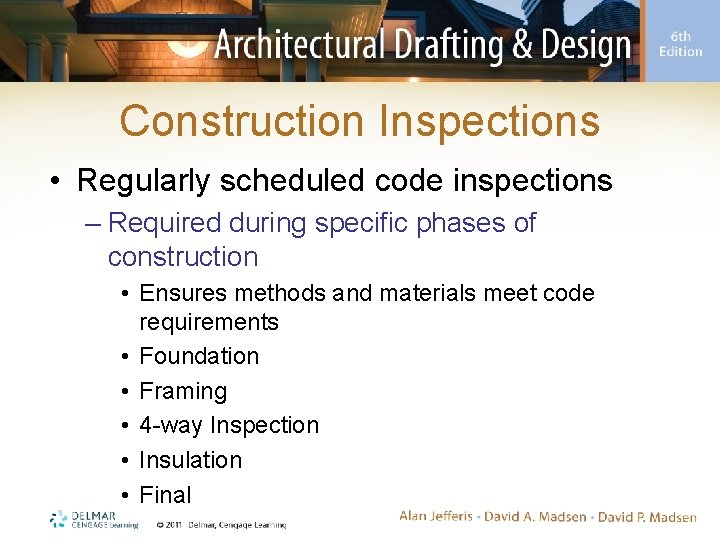 Architectural Drafting & Design

6th Edition

Construction Inspections

• Regularly scheduled code inspections

– Required during specific phases of construction

• Ensures methods and materials meet code requirements

• Foundation

• Framing

• 4-way Inspection

• Insulation

• Final

DELMAR CENGAGE Learning

© 2011 Delmar, Cengage Learning

Alan Jefferis • David A. Madsen • David P. Madsen